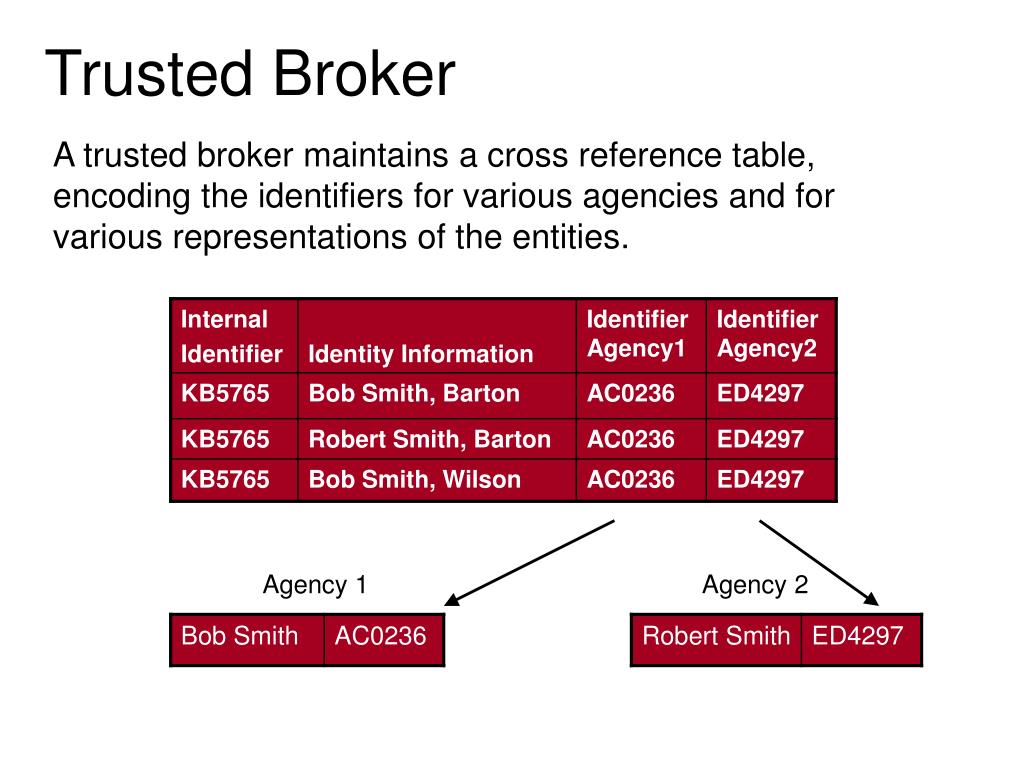 Trusted Broker

A trusted broker maintains a cross reference table, encoding the identifiers for various agencies and for various representations of the entities.

| Internal Identifier | Identity Information | Identifier Agency1 | Identifier Agency2 |
|---|---|---|---|
| KB5765 | Bob Smith, Barton | AC0236 | ED4297 |
| KB5765 | Robert Smith, Barton | AC0236 | ED4297 |
| KB5765 | Bob Smith, Wilson | AC0236 | ED4297 |

Agency 1

| Bob Smith | AC0236 |
|---|---|

Agency 2

| Robert Smith | ED4297 |
|---|---|